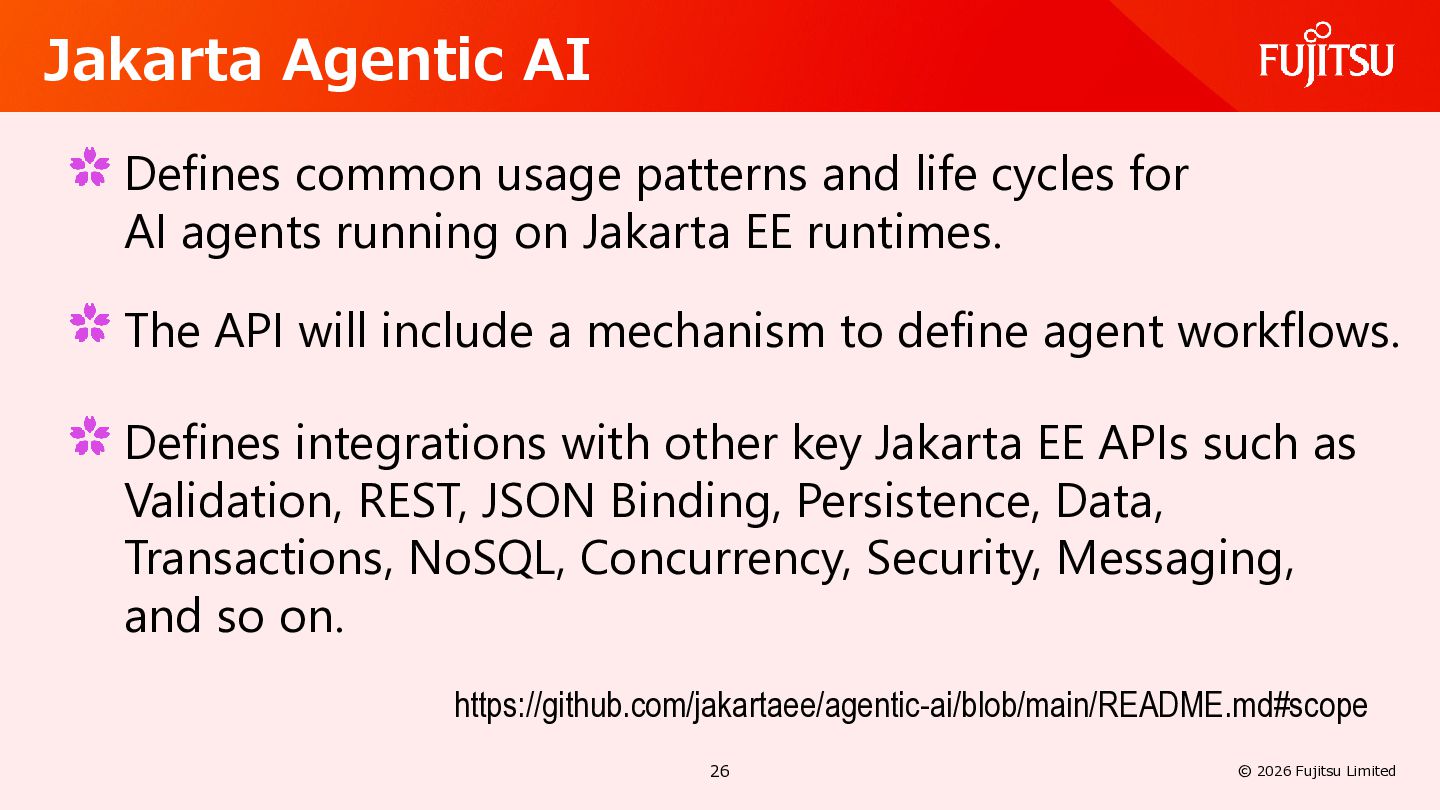 Jakarta Agentic AI

FUJITSU

Defines common usage patterns and life cycles for AI agents running on Jakarta EE runtimes.

The API will include a mechanism to define agent workflows.

Defines integrations with other key Jakarta EE APIs such as Validation, REST, JSON Binding, Persistence, Data, Transactions, NoSQL, Concurrency, Security, Messaging, and so on.

https://github.com/jakartaee/agentic-ai/blob/main/README.md#scope

26

© 2026 Fujitsu Limited